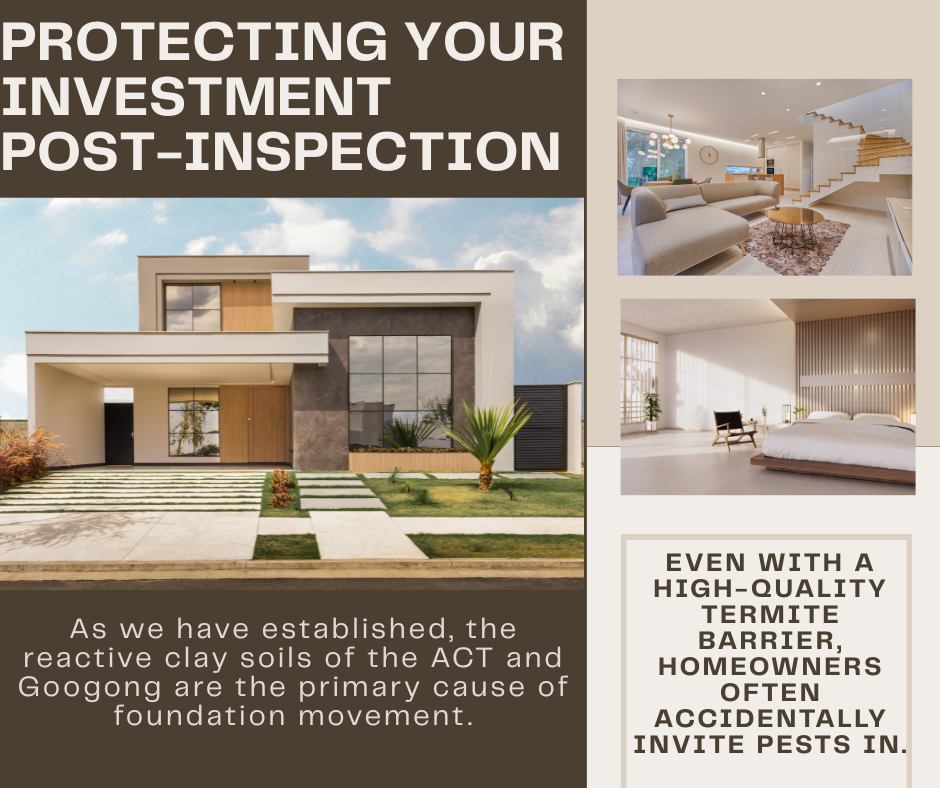 PROTECTING YOUR INVESTMENT POST-INSPECTION

As we have established, the reactive clay soils of the ACT and Googong are the primary cause of foundation movement.

EVEN WITH A HIGH-QUALITY TERMITE BARRIER, HOMEOWNERS OFTEN ACCIDENTALLY INVITE PESTS IN.